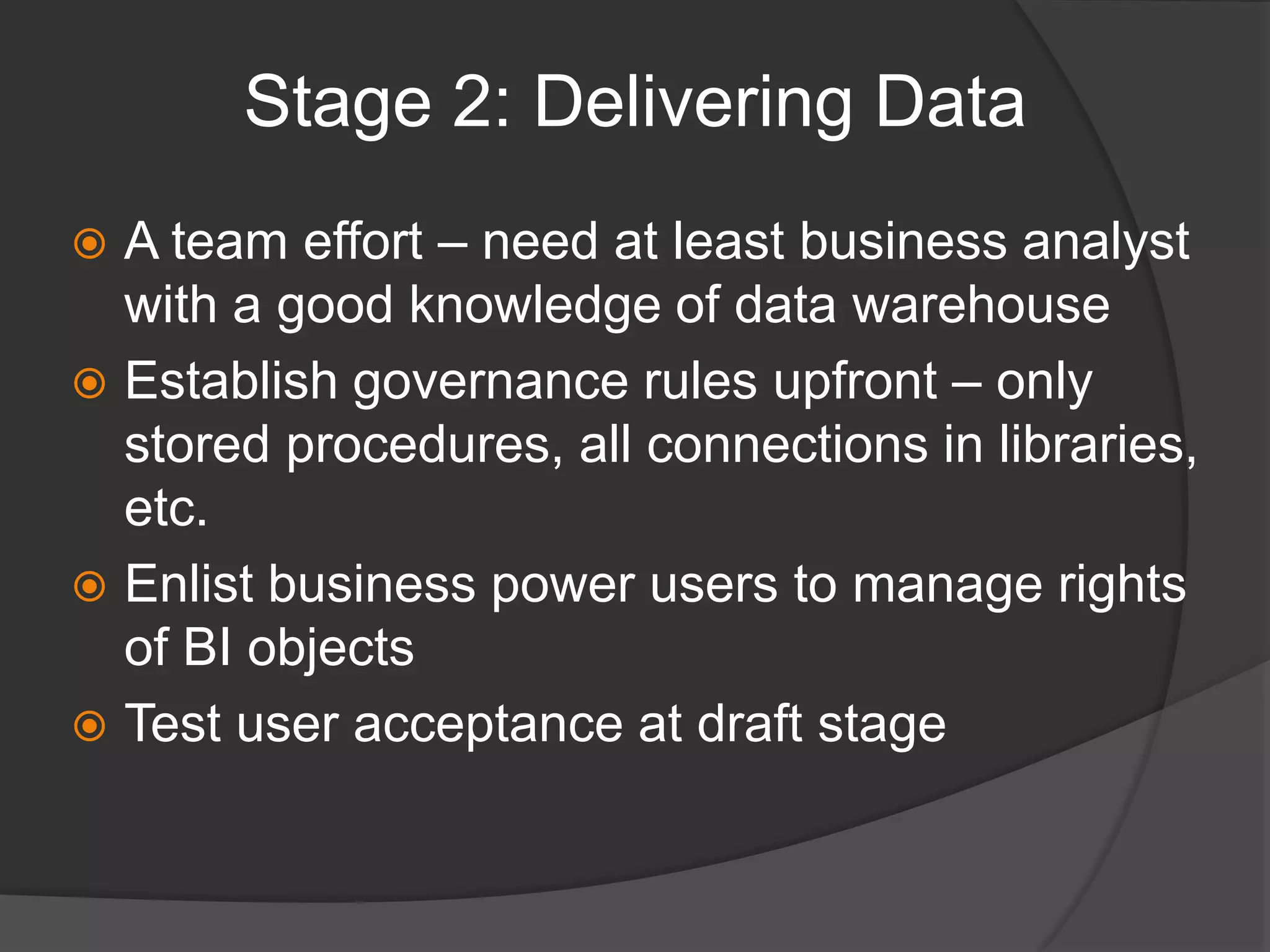 Stage 2: Delivering Data

A team effort – need at least business analyst with a good knowledge of data warehouse

Establish governance rules upfront – only stored procedures, all connections in libraries, etc.

Enlist business power users to manage rights of BI objects

Test user acceptance at draft stage